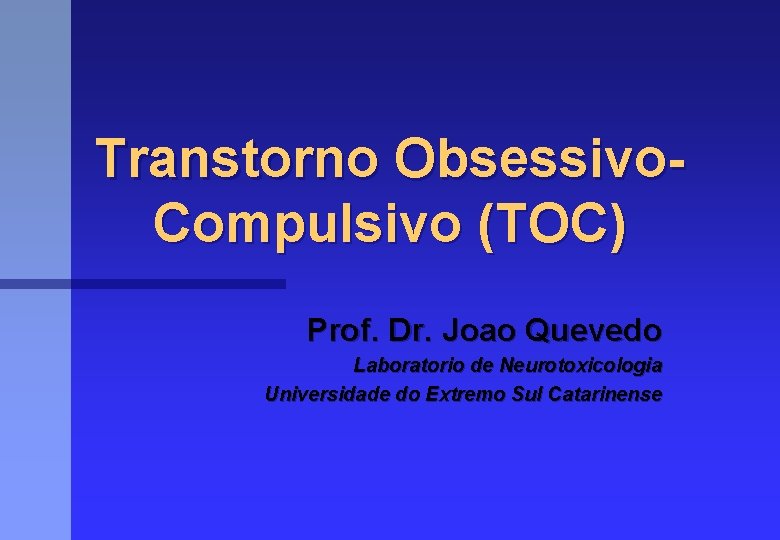 Transtorno Obsessivo-Compulsivo (TOC)

Prof. Dr. Joao Quevedo
Laboratorio de Neurotoxicologia
Universidade do Extremo Sul Catarinense